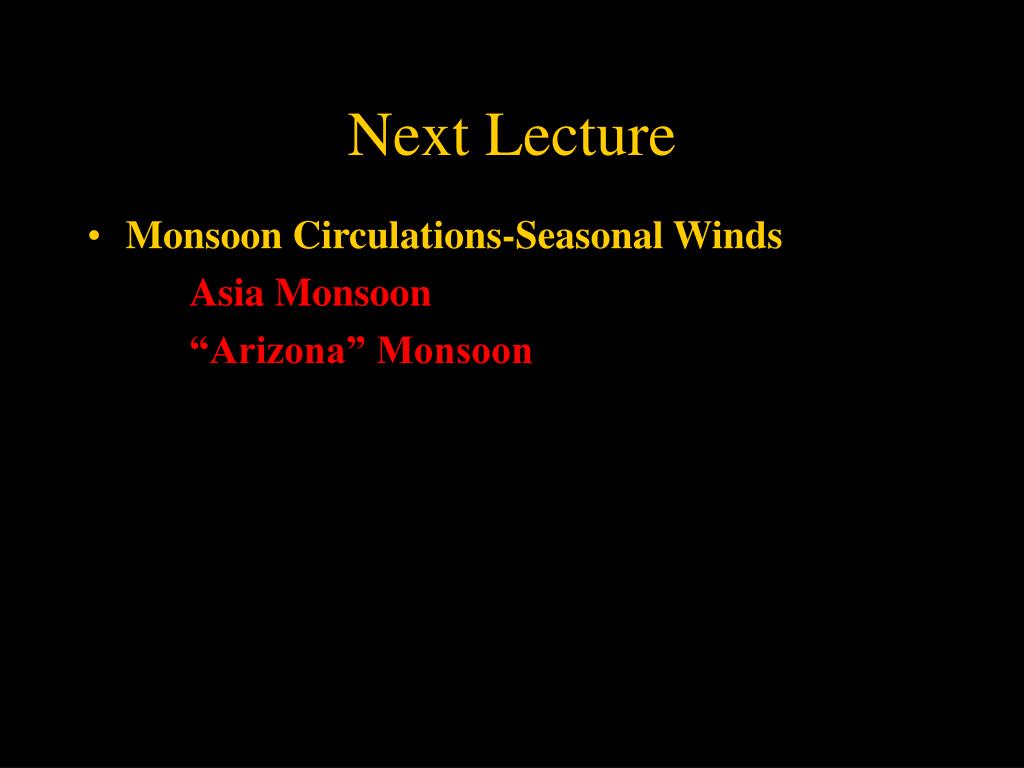 Next Lecture

• Monsoon Circulations-Seasonal Winds

Asia Monsoon

“Arizona” Monsoon